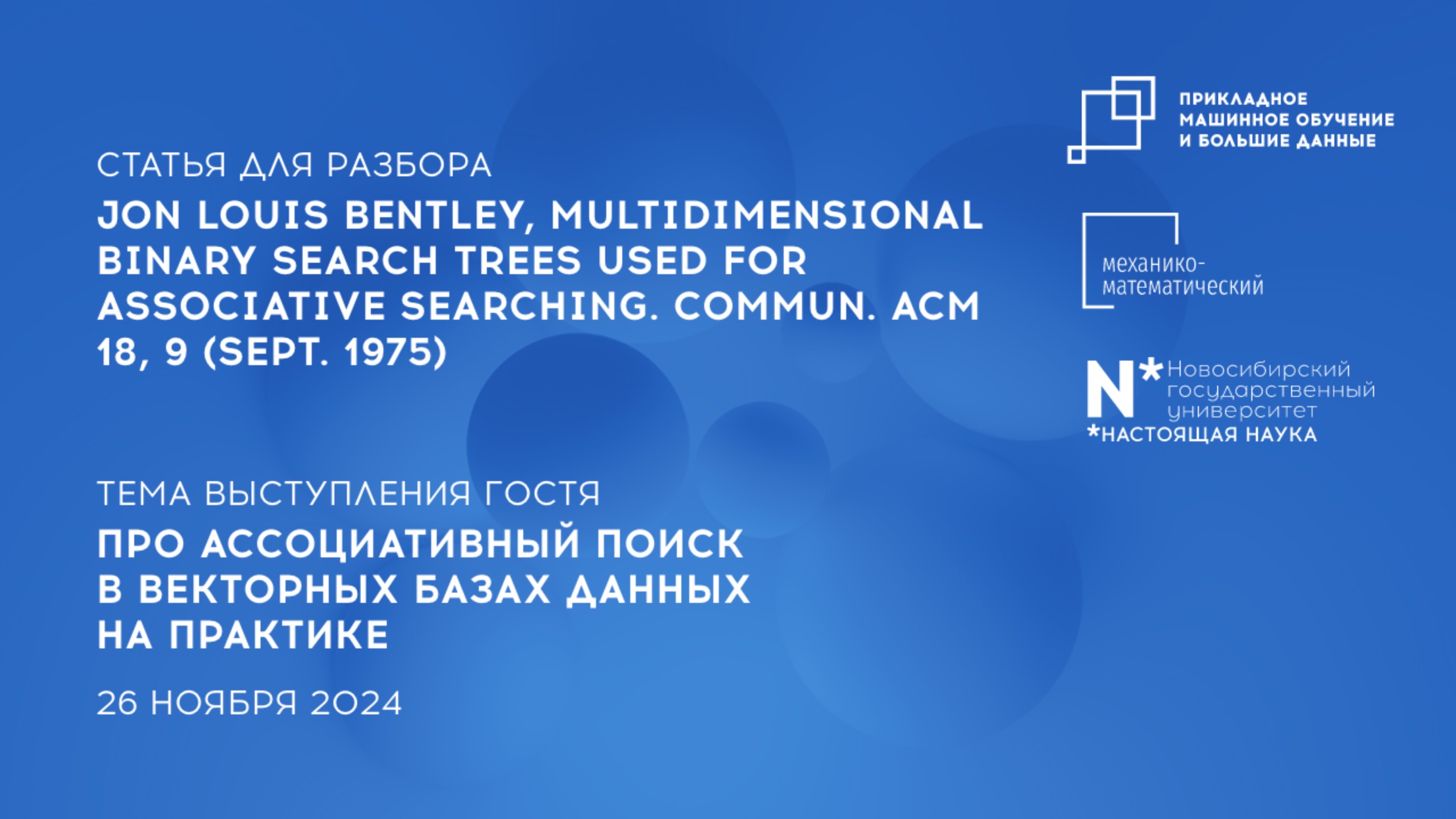 СТАТЬЯ ДЛЯ РАЗБОРА
JON LOUIS BENTLEY, MULTIDIMENSIONAL BINARY SEARCH TREES USED FOR ASSOCIATIVE SEARCHING. COMMUN. ACM 18, 9 (SEPT. 1975)

ТЕМА ВЫСТУПЛЕНИЯ ГОСТЯ
ПРО АССОЦИАТИВНЫЙ ПОИСК В ВЕКТОРНЫХ БАЗАХ ДАННЫХ НА ПРАКТИКЕ

26 НОЯБРЯ 2024

ПРИКЛАДНОЕ МАШИННОЕ ОБУЧЕНИЕ И БОЛЬШИЕ ДАННЫЕ

механико-математический

N* Новосибирский государственный университет
*НАСТОЯЩАЯ НАУКА